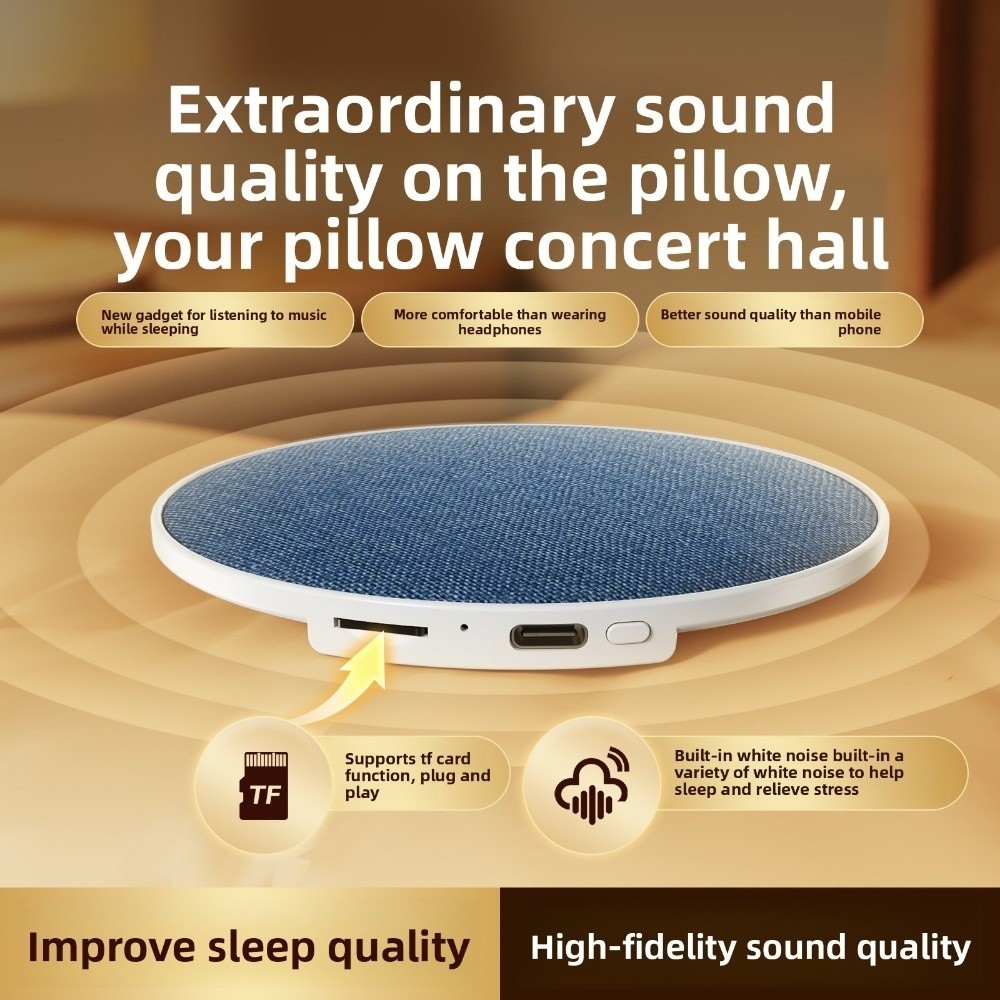 Extraordinary sound quality on the pillow, your pillow concert hall

New gadget for listening to music while sleeping

More comfortable than wearing headphones

Better sound quality than mobile phone

TF

Supports tf card function, plug and play

Built-in white noise built-in a variety of white noise to help sleep and relieve stress

Improve sleep quality

High-fidelity sound quality